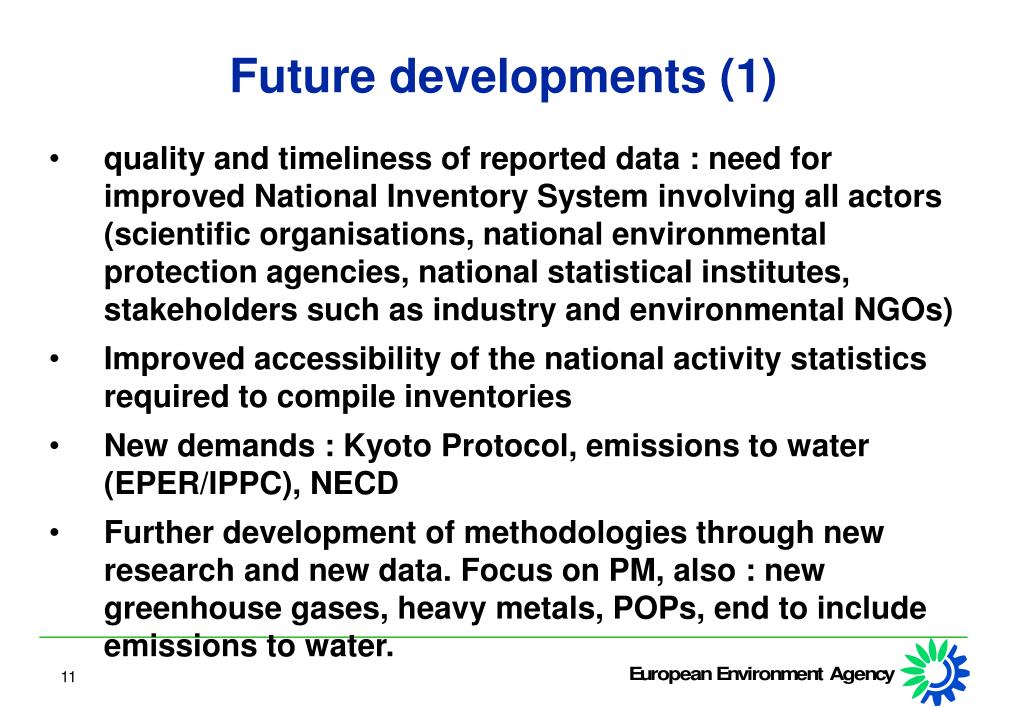 Future developments (1)

• quality and timeliness of reported data : need for improved National Inventory System involving all actors (scientific organisations, national environmental protection agencies, national statistical institutes, stakeholders such as industry and environmental NGOs)

• Improved accessibility of the national activity statistics required to compile inventories

• New demands : Kyoto Protocol, emissions to water (EPER/IPPC), NECD

• Further development of methodologies through new research and new data. Focus on PM, also : new greenhouse gases, heavy metals, POPs, end to include emissions to water.

11

European Environment Agency